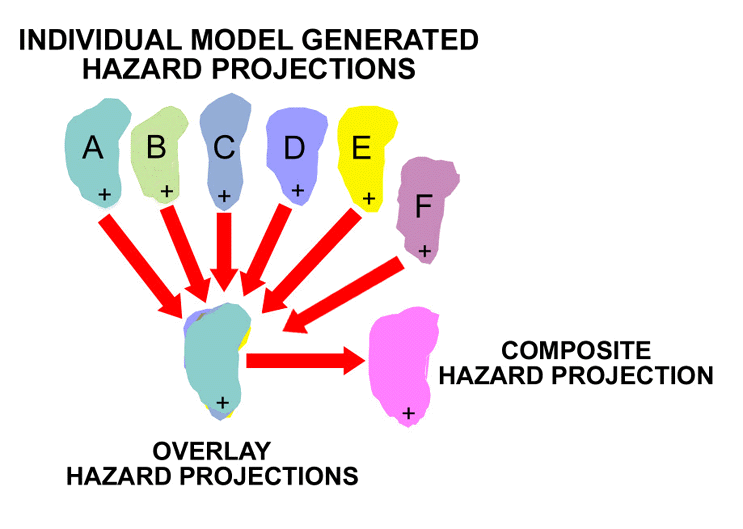 INDIVIDUAL MODEL GENERATED HAZARD PROJECTIONS

A
+
B
+
C
+
D
+
E
+
F
+

+

+

COMPOSITE HAZARD PROJECTION

OVERLAY HAZARD PROJECTIONS